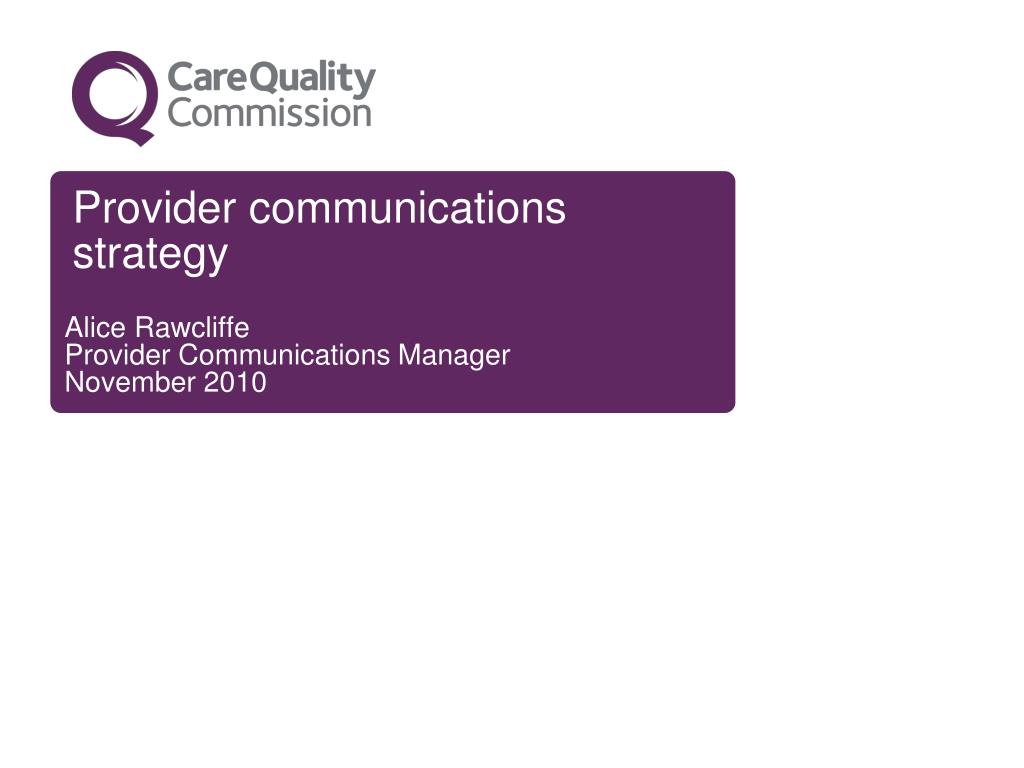 CareQuality Commission

Provider communications strategy

Alice Rawcliffe
Provider Communications Manager
November 2010